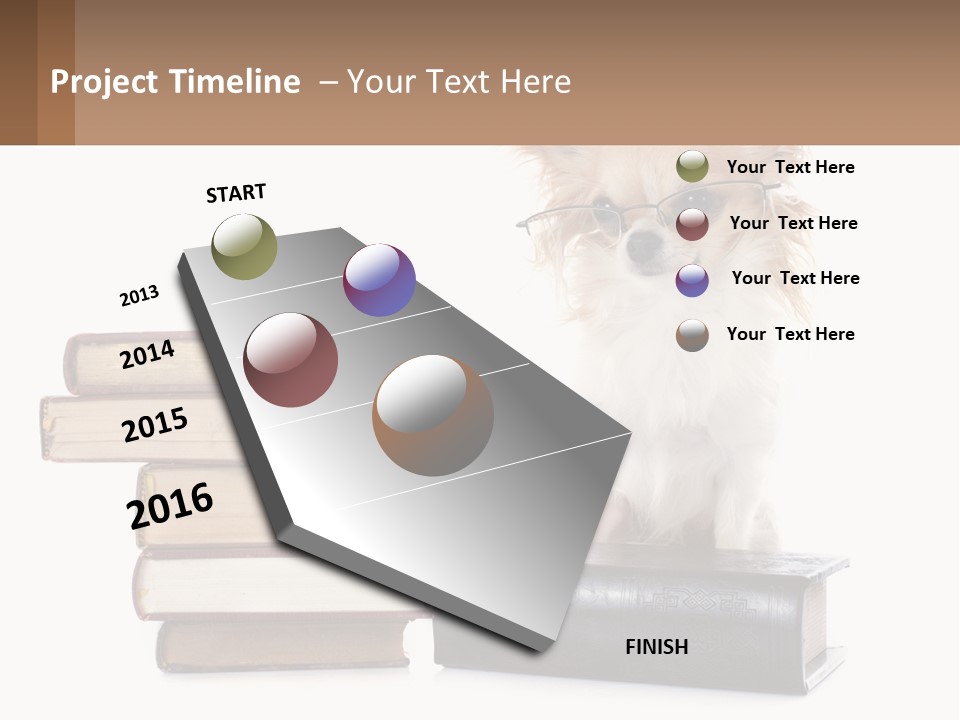 Project Timeline – Your Text Here

START

2013

2014

2015

2016

FINISH

Your Text Here

Your Text Here

Your Text Here

Your Text Here